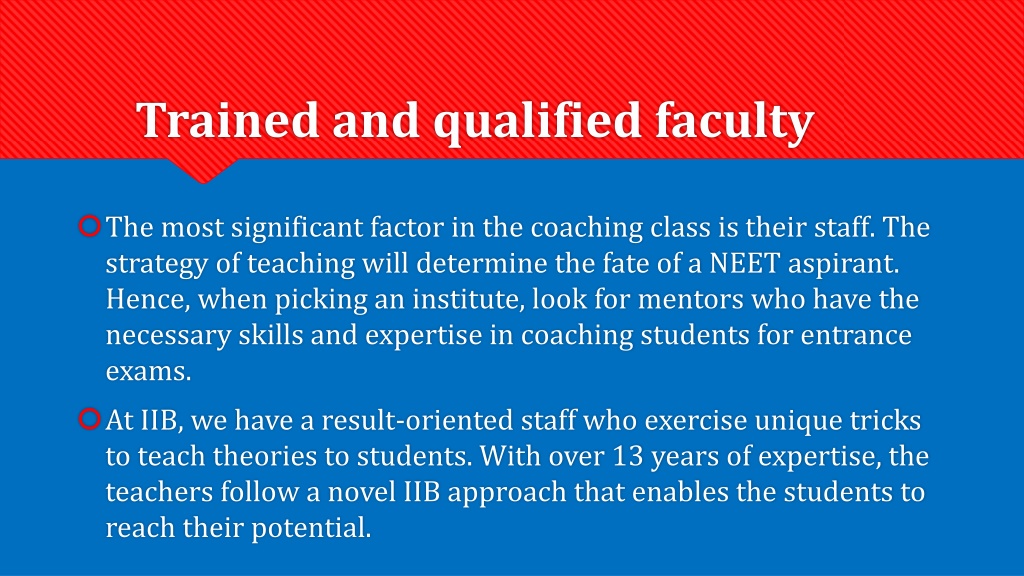 Trained and qualified faculty

The most significant factor in the coaching class is their staff. The strategy of teaching will determine the fate of a NEET aspirant. Hence, when picking an institute, look for mentors who have the necessary skills and expertise in coaching students for entrance exams.

At IIB, we have a result-oriented staff who exercise unique tricks to teach theories to students. With over 13 years of expertise, the teachers follow a novel IIB approach that enables the students to reach their potential.